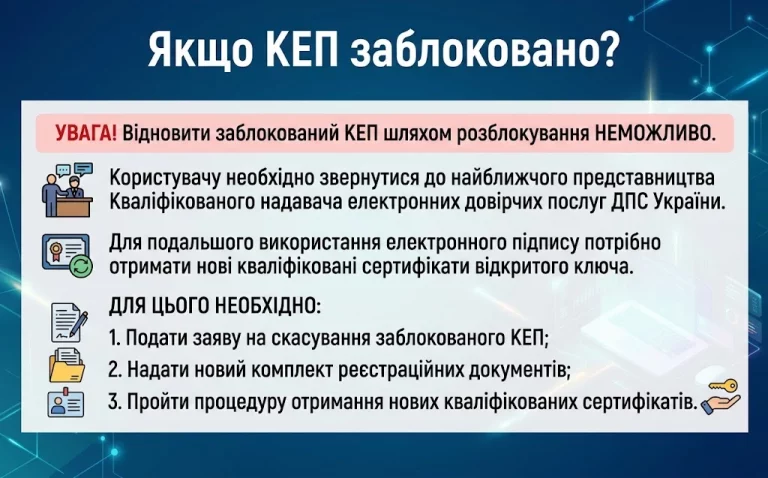 Якщо КЕП заблоковано?

УВАГА! Відновити заблокований КЕП шляхом розблокування НЕМОЖЛИВО.

Користувачу необхідно звернутися до найближчого представництва Кваліфікованого надавача електронних довірчих послуг ДПС України.

Для подальшого використання електронного підпису потрібно отримати нові кваліфіковані сертифікати відкритого ключа.

ДЛЯ ЦЬОГО НЕОБХІДНО:

1. Подати заяву на скасування заблокованого КЕП;

2. Надати новий комплект реєстраційних документів;

3. Пройти процедуру отримання нових кваліфікованих сертифікатів.